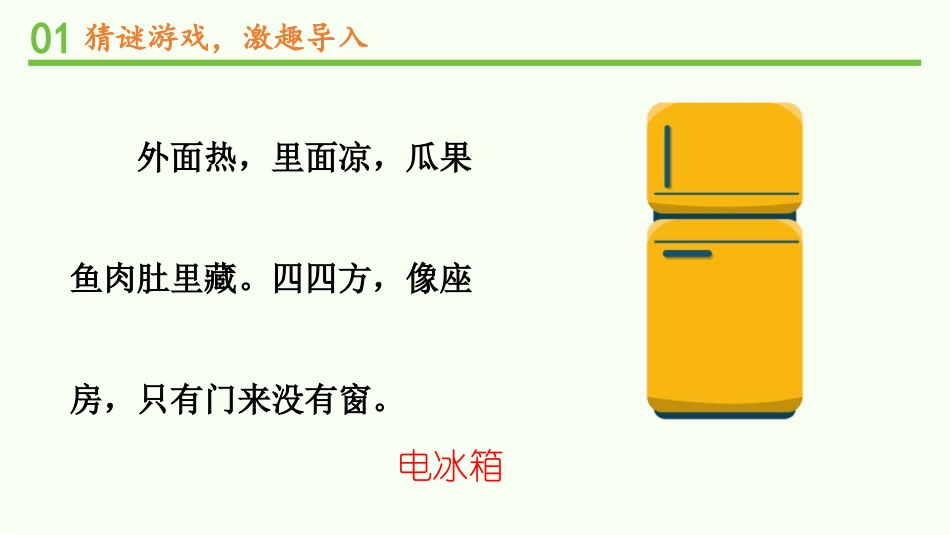 01 猜谜游戏，激趣导入

外面热，里面凉，瓜果鱼肉肚里藏。四四方，像座房，只有门来没有窗。

电冰箱